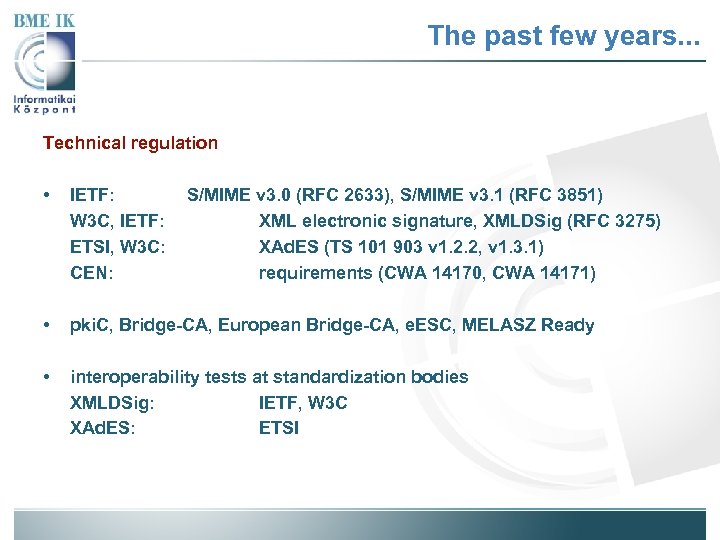 BME IK
Informatikai Központ

The past few years...

Technical regulation

• IETF: S/MIME v3.0 (RFC 2633), S/MIME v3.1 (RFC 3851)
W3C, IETF: XML electronic signature, XMLDSig (RFC 3275)
ETSI, W3C: XAdES (TS 101 903 v1.2.2, v1.3.1)
CEN: requirements (CWA 14170, CWA 14171)

• pkiC, Bridge-CA, European Bridge-CA, eESC, MELASZ Ready

• interoperability tests at standardization bodies
XMLDSig: IETF, W3C
XAdES: ETSI